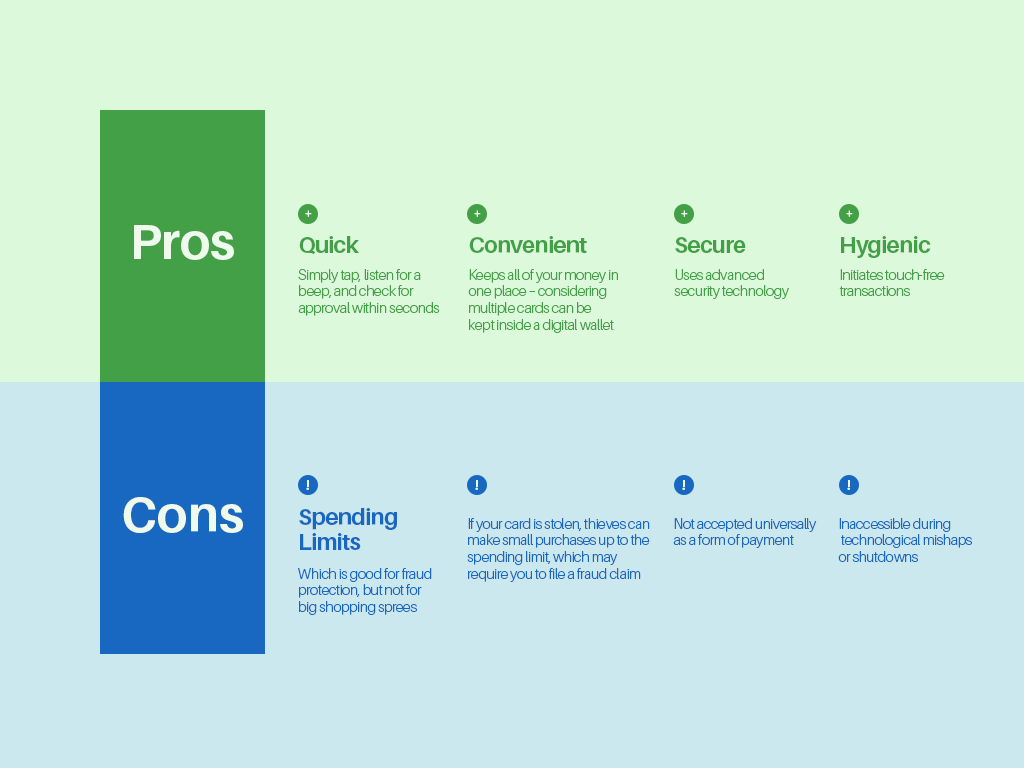 Pros

+
Quick
Simply tap, listen for a beep, and check for approval within seconds

+
Convenient
Keeps all of your money in one place – considering multiple cards can be kept inside a digital wallet

+
Secure
Uses advanced security technology

+
Hygienic
Initiates touch-free transactions

Cons

!
Spending Limits
Which is good for fraud protection, but not for big shopping sprees

!
If your card is stolen, thieves can make small purchases up to the spending limit, which may require you to file a fraud claim

!
Not accepted universally as a form of payment

!
Inaccessible during technological mishaps or shutdowns